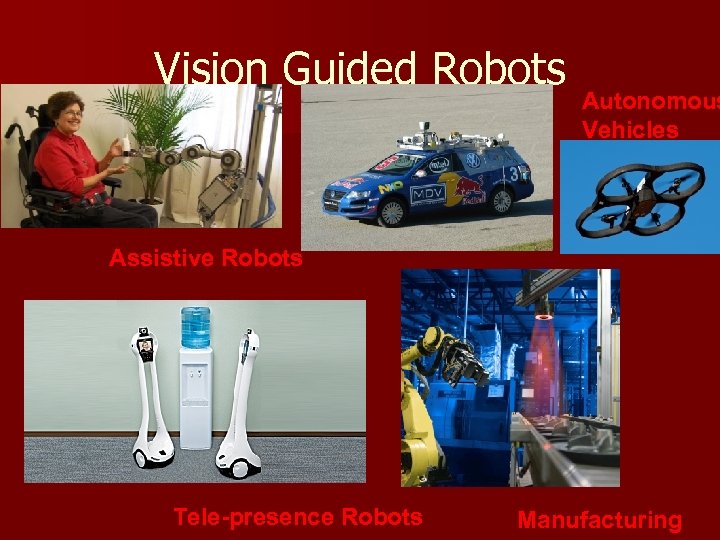 Vision Guided Robots

Autonomous Vehicles

intel

MDV

Red Bull

3

Assistive Robots

Tele-presence Robots

Manufacturing